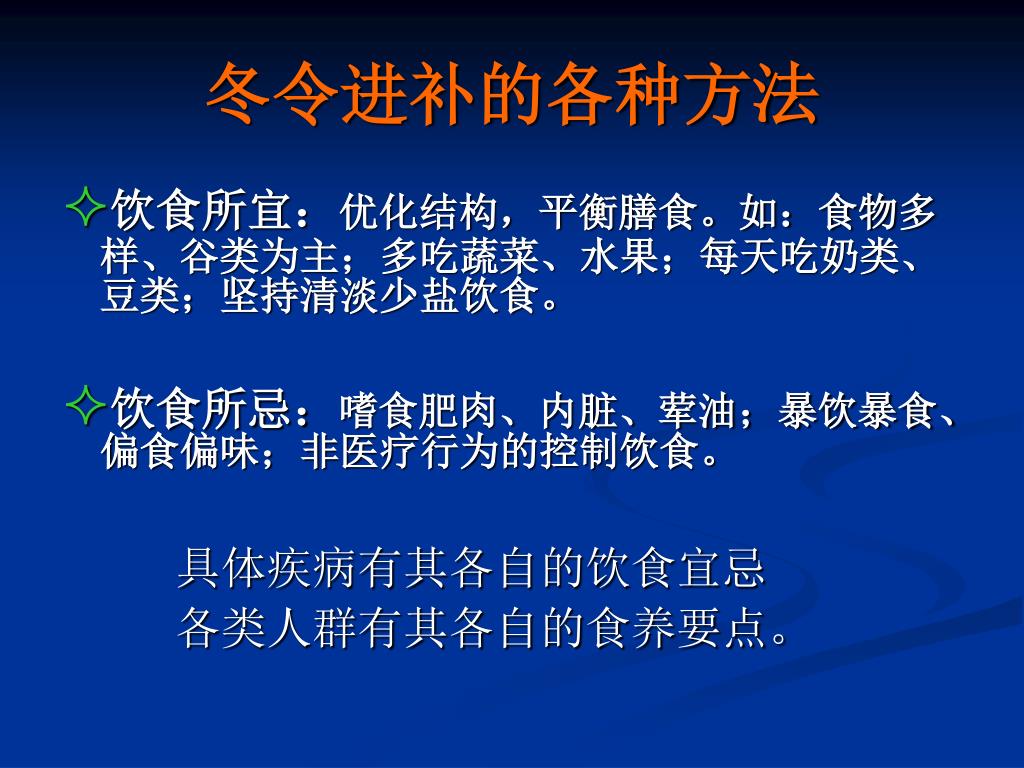 冬令进补的各种方法

✧饮食所宜：优化结构，平衡膳食。如：食物多样、谷类为主；多吃蔬菜、水果；每天吃奶类、豆类；坚持清淡少盐饮食。

✧饮食所忌：嗜食肥肉、内脏、荤油；暴饮暴食、偏食偏味；非医疗行为的控制饮食。

具体疾病有其各自的饮食宜忌
各类人群有其各自的食养要点。